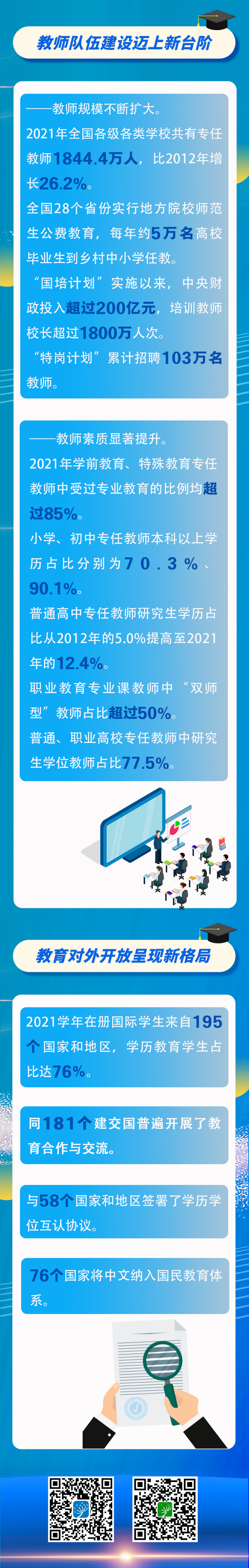 教师队伍建设迈上新台阶

——教师规模不断扩大。

2021年全国各级各类学校共有专任教师1844.4万人，比2012年增长26.2%。

全国28个省份实行地方院校师范生公费教育，每年约5万名高校毕业生到乡村中小学任教。

“国培计划”实施以来，中央财政投入超过200亿元，培训教师校长超过1800万人次。

“特岗计划”累计招聘103万名教师。

——教师素质显著提升。

2021年学前教育、特殊教育专任教师中受过专业教育的比例均超过85%。

小学、初中专任教师本科以上学历占比分别为70.3%、90.1%。

普通高中专任教师研究生学历占比从2012年的5.0%提高至2021年的12.4%。

职业教育专业课教师中“双师型”教师占比超过50%。

普通、职业高校专任教师中研究生学位教师占比77.5%。

教育对外开放呈现新格局

2021学年在册国际学生来自195个国家和地区，学历教育学生占比达76%。

同181个建交国普遍开展了教育合作与交流。

与58个国家和地区签署了学历学位互认协议。

76个国家将中文纳入国民教育体系。